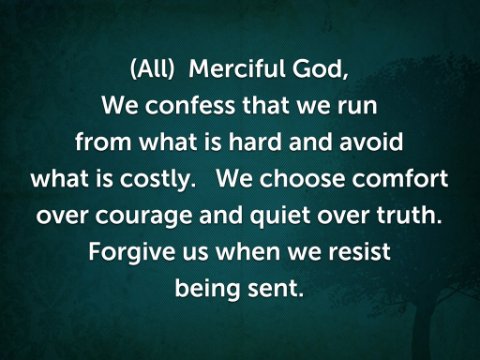 (All) Merciful God,
We confess that we run from what is hard and avoid what is costly. We choose comfort over courage and quiet over truth. Forgive us when we resist being sent.